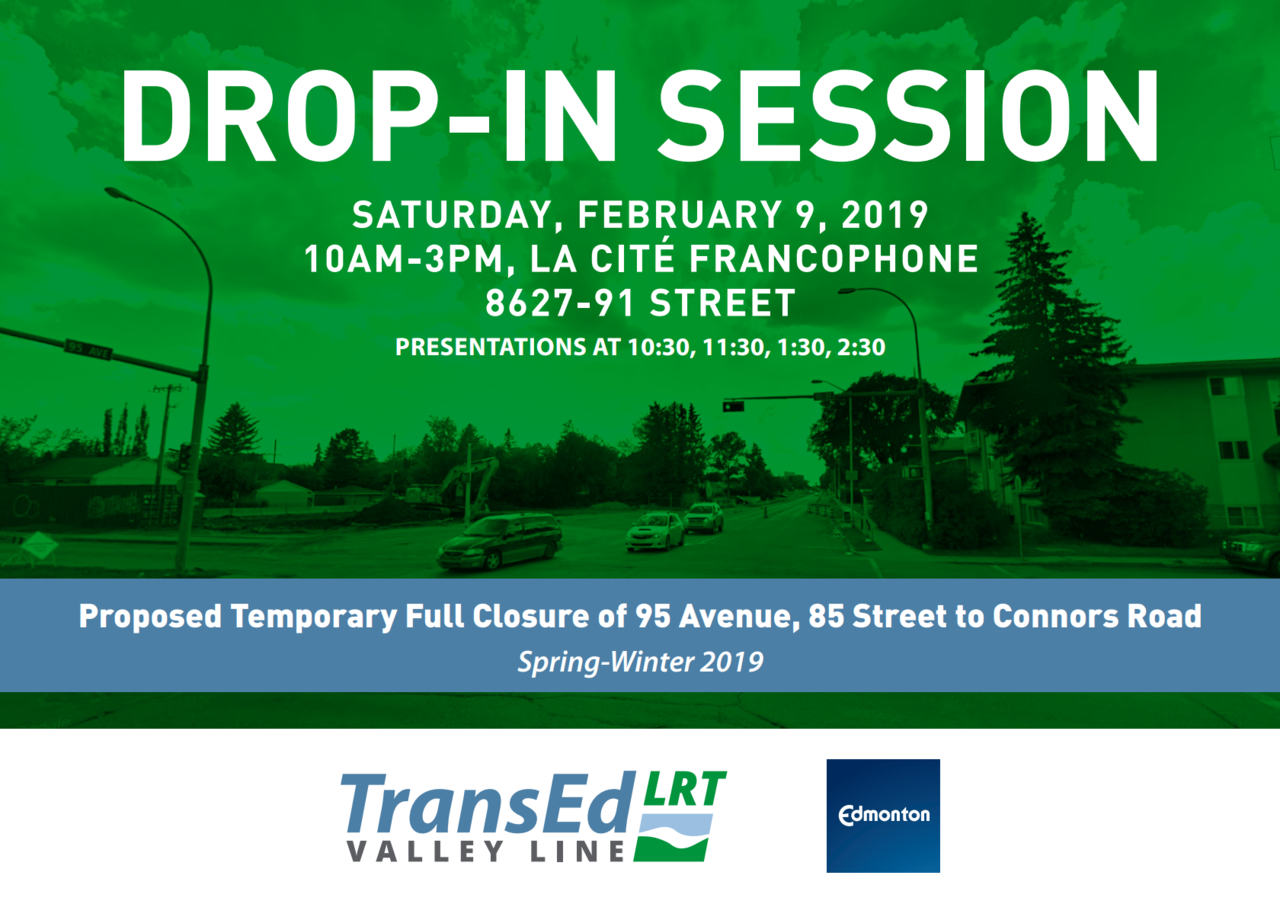 DROP-IN SESSION

SATURDAY, FEBRUARY 9, 2019
10AM-3PM, LA CITÉ FRANCOPHONE
8627-91 STREET

PRESENTATIONS AT 10:30, 11:30, 1:30, 2:30

85 AVE

Proposed Temporary Full Closure of 95 Avenue, 85 Street to Connors Road

Spring-Winter 2019

TransEd LRT
VALLEY LINE

Edmonton